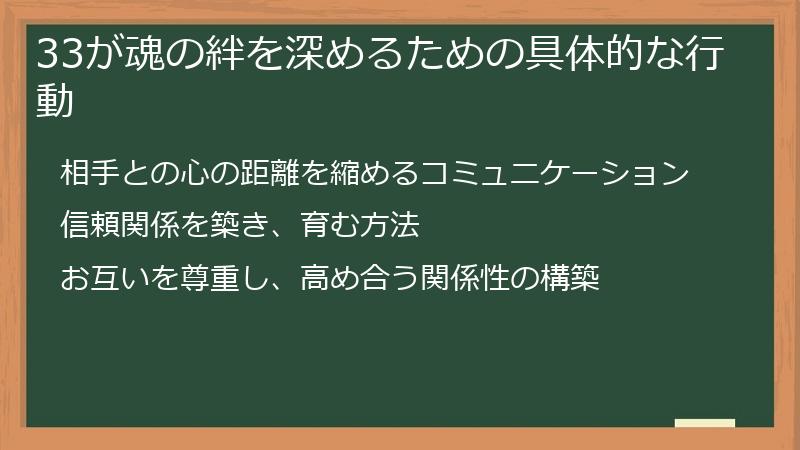 33が魂の絆を深めるための具体的な行動

相手との心の距離を縮めるコミュニケーション

信頼関係を築き、育む方法

お互いを尊重し、高め合う関係性の構築